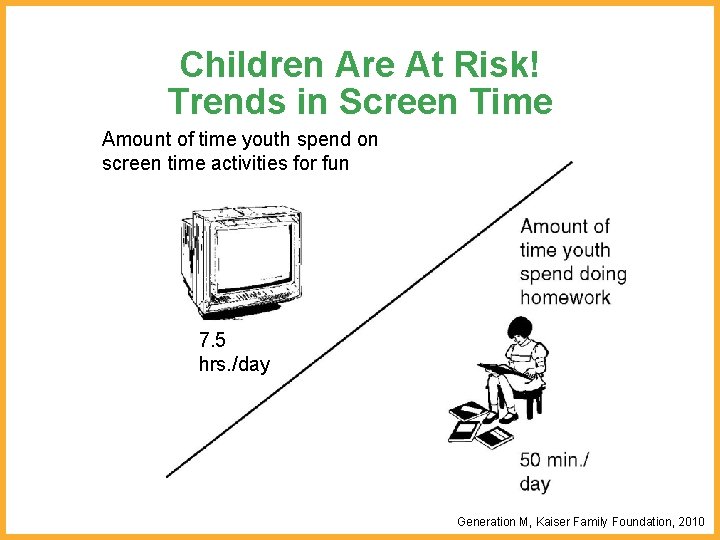 Children Are At Risk!
Trends in Screen Time

Amount of time youth spend on screen time activities for fun

7.5 hrs./day

Amount of time youth spend doing homework

50 min./ day

Generation M, Kaiser Family Foundation, 2010